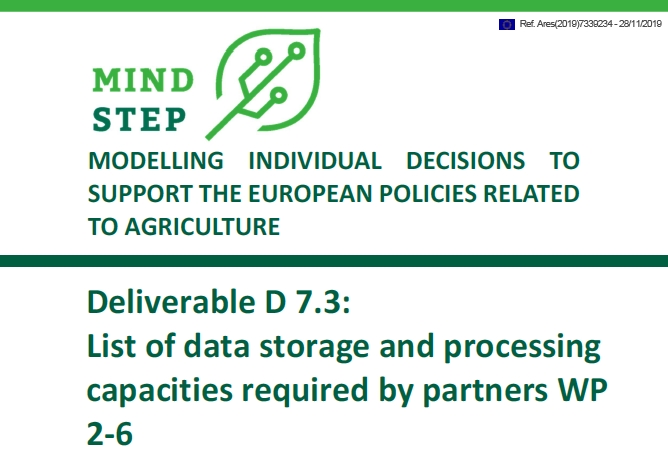 Ref. Ares(2019)7339234 - 28/11/2019

MIND
STEP

MODELLING INDIVIDUAL DECISIONS TO SUPPORT THE EUROPEAN POLICIES RELATED TO AGRICULTURE

Deliverable D 7.3:
List of data storage and processing capacities required by partners WP 2-6